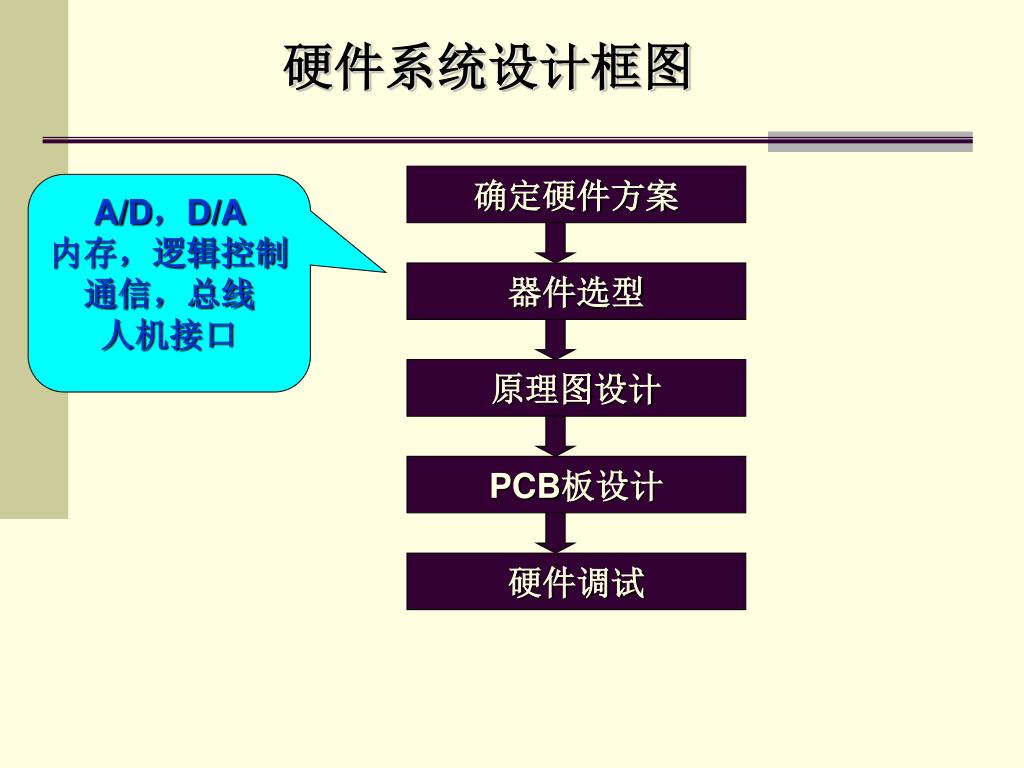 硬件系统设计框图

A/D，D/A
内存，逻辑控制
通信，总线
人机接口

确定硬件方案

器件选型

原理图设计

PCB板设计

硬件调试